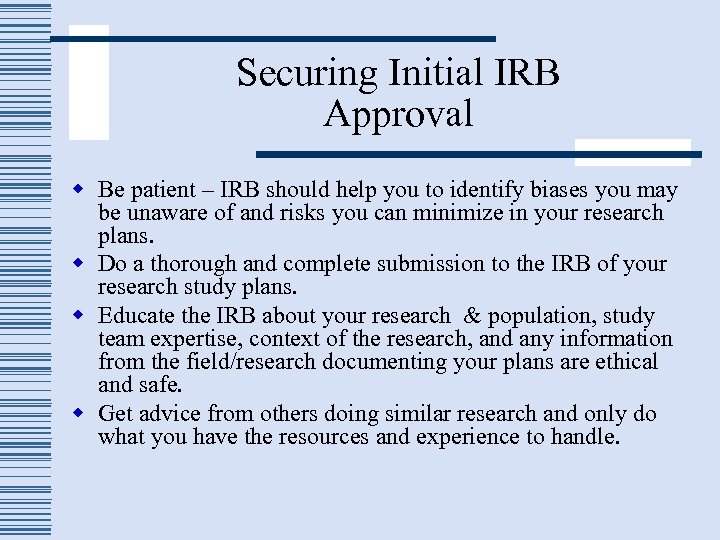 Securing Initial IRB Approval

- Be patient – IRB should help you to identify biases you may be unaware of and risks you can minimize in your research plans.
- Do a thorough and complete submission to the IRB of your research study plans.
- Educate the IRB about your research & population, study team expertise, context of the research, and any information from the field/research documenting your plans are ethical and safe.
- Get advice from others doing similar research and only do what you have the resources and experience to handle.